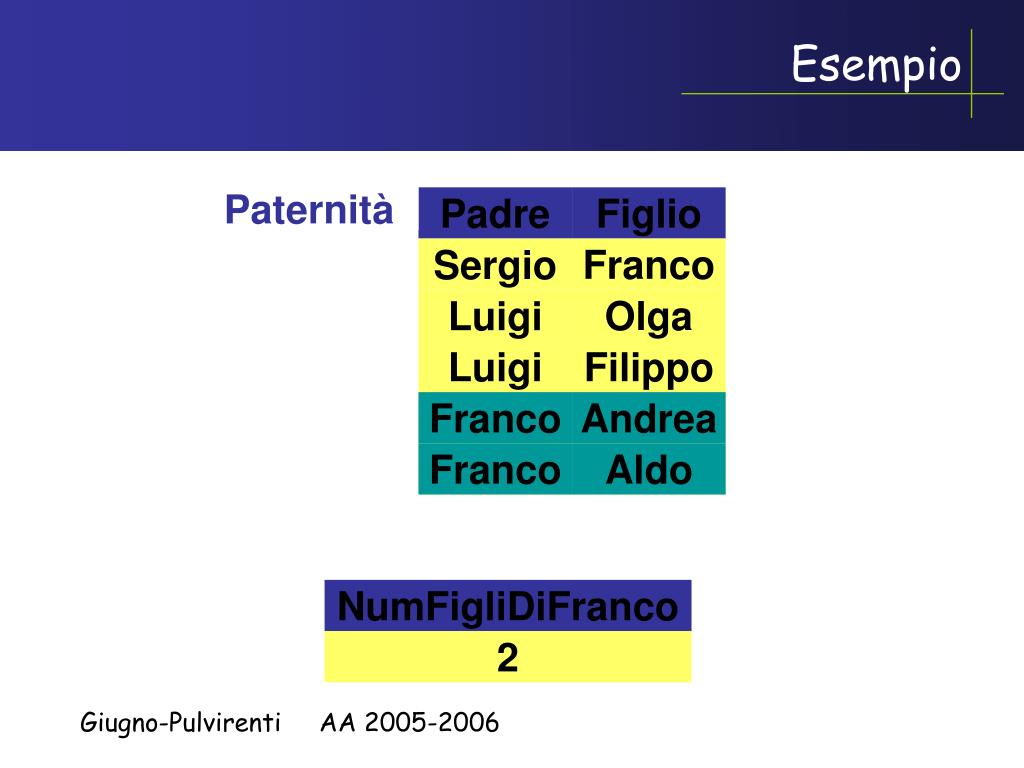 Esempio

Paternità

| Padre | Figlio |
|---|---|
| Sergio | Franco |
| Luigi | Olga |
| Luigi | Filippo |
| Franco | Andrea |
| Franco | Aldo |

| NumFigliDiFranco |
|---|
| 2 |

Giugno-Pulvirenti AA 2005-2006